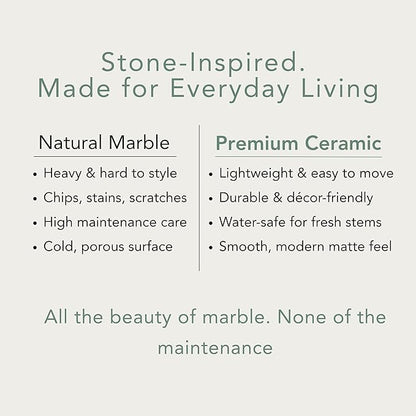 Stone-Inspired.
Made for Everyday Living

Natural Marble

• Heavy & hard to style
• Chips, stains, scratches
• High maintenance care
• Cold, porous surface

Premium Ceramic

• Lightweight & easy to move
• Durable & décor-friendly
• Water-safe for fresh stems
• Smooth, modern matte feel

All the beauty of marble. None of the maintenance